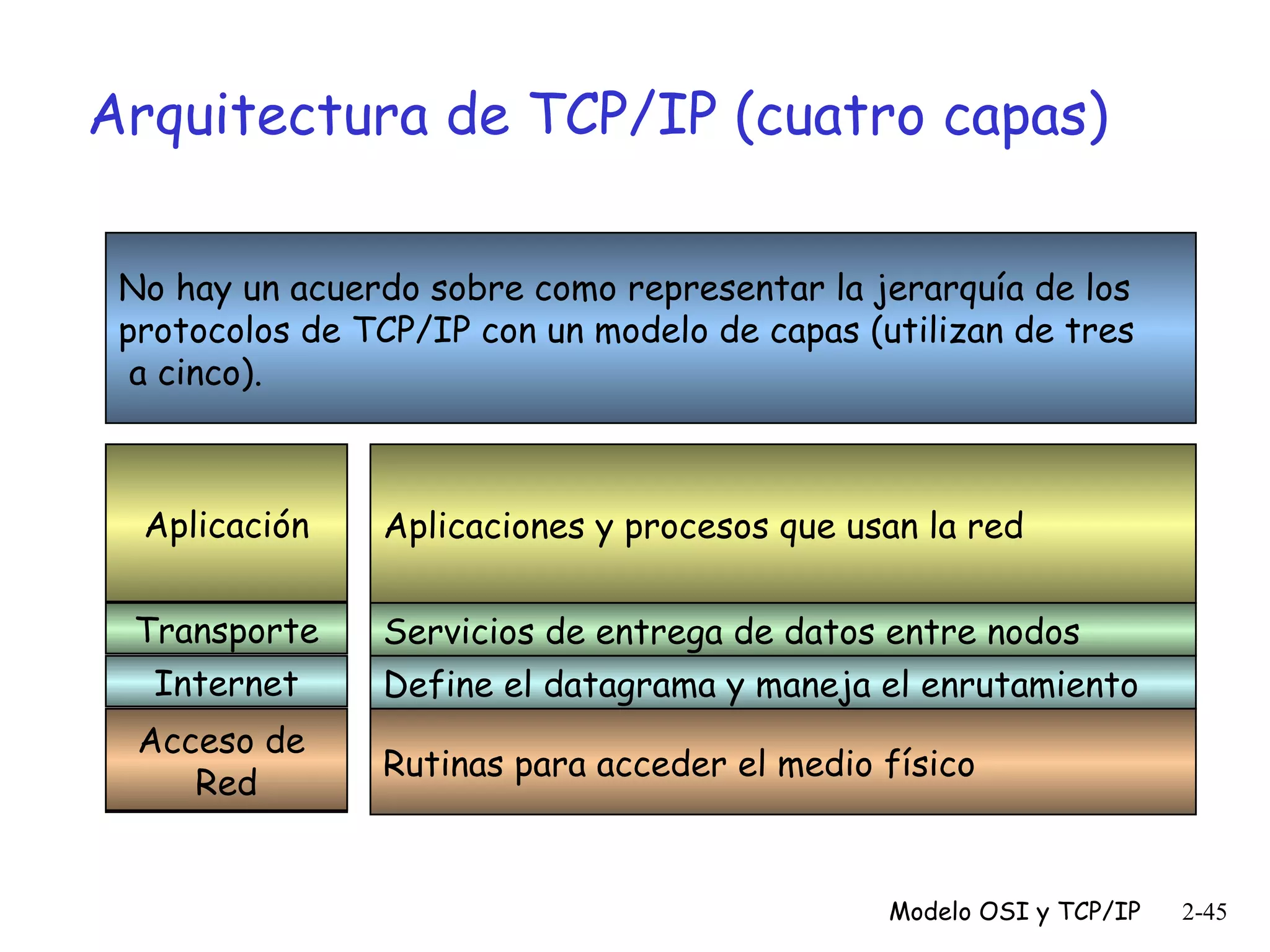 Arquitectura de TCP/IP (cuatro capas)

No hay un acuerdo sobre como representar la jerarquía de los protocolos de TCP/IP con un modelo de capas (utilizan de tres a cinco).

| Aplicación | Aplicaciones y procesos que usan la red |
|---|---|
| Transporte | Servicios de entrega de datos entre nodos |
| Internet | Define el datagrama y maneja el enrutamiento |
| Acceso de Red | Rutinas para acceder el medio físico |

Modelo OSI y TCP/IP 2-45